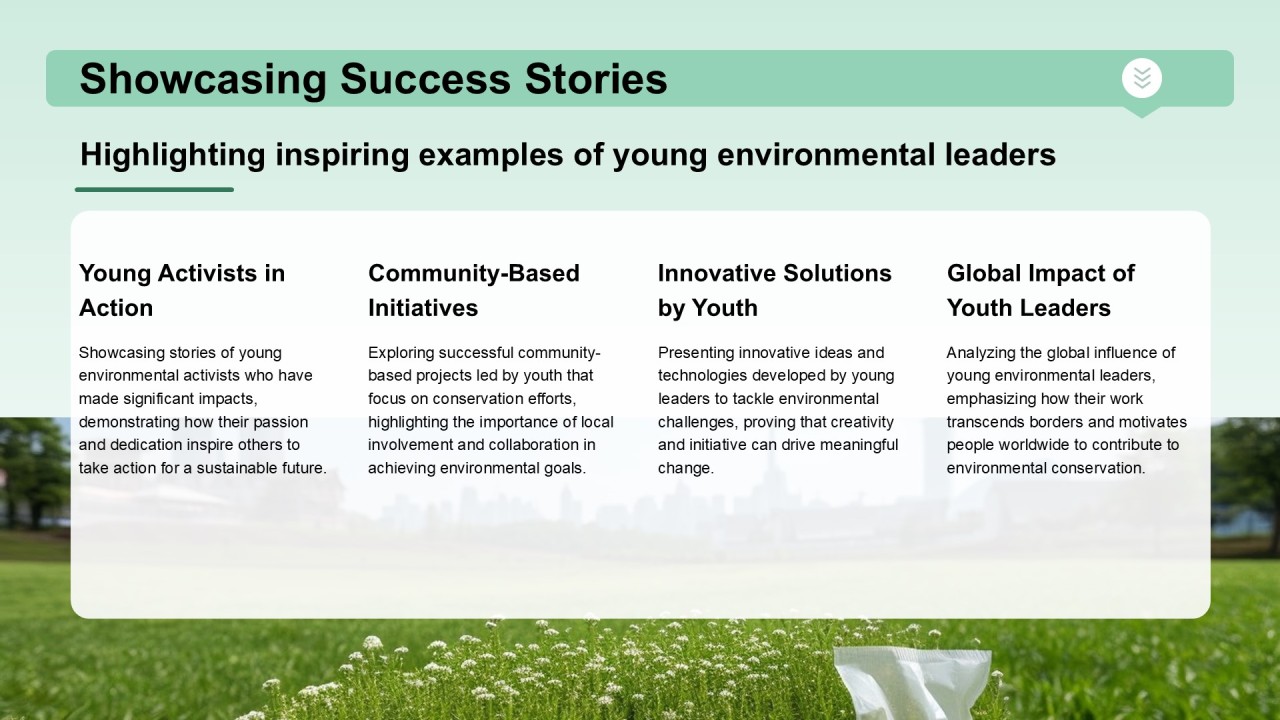 Showcasing Success Stories

Highlighting inspiring examples of young environmental leaders

Young Activists in Action

Showcasing stories of young environmental activists who have made significant impacts, demonstrating how their passion and dedication inspire others to take action for a sustainable future.

Community-Based Initiatives

Exploring successful community-based projects led by youth that focus on conservation efforts, highlighting the importance of local involvement and collaboration in achieving environmental goals.

Innovative Solutions by Youth

Presenting innovative ideas and technologies developed by young leaders to tackle environmental challenges, proving that creativity and initiative can drive meaningful change.

Global Impact of Youth Leaders

Analyzing the global influence of young environmental leaders, emphasizing how their work transcends borders and motivates people worldwide to contribute to environmental conservation.